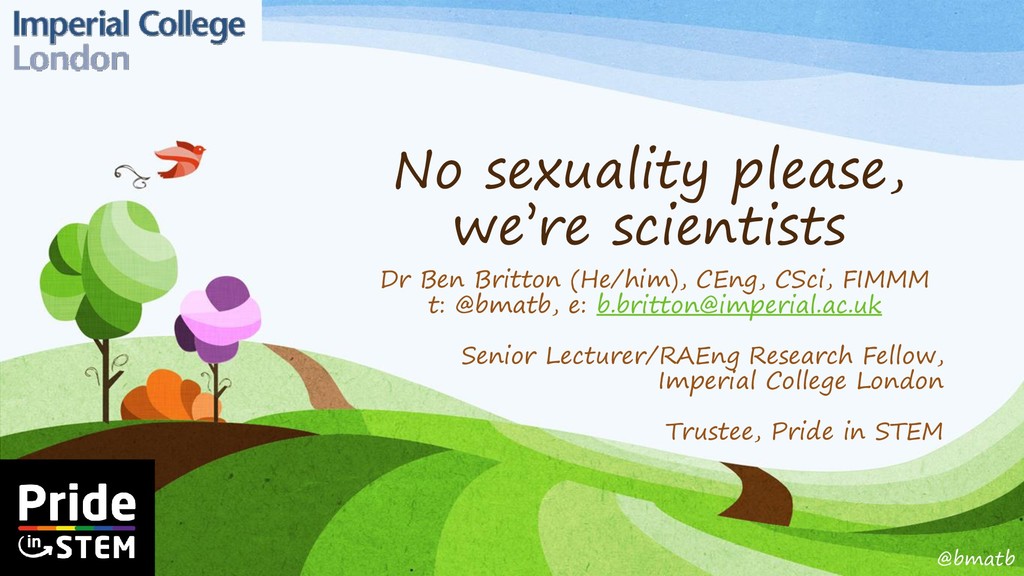 Imperial College London

No sexuality please, we're scientists

Dr Ben Britton (He/him), CEng, CSci, FIMMM
t: @bmatb, e: b.britton@imperial.ac.uk

Senior Lecturer/RAEng Research Fellow, Imperial College London

Trustee, Pride in STEM

Pride in STEM

@bmatb